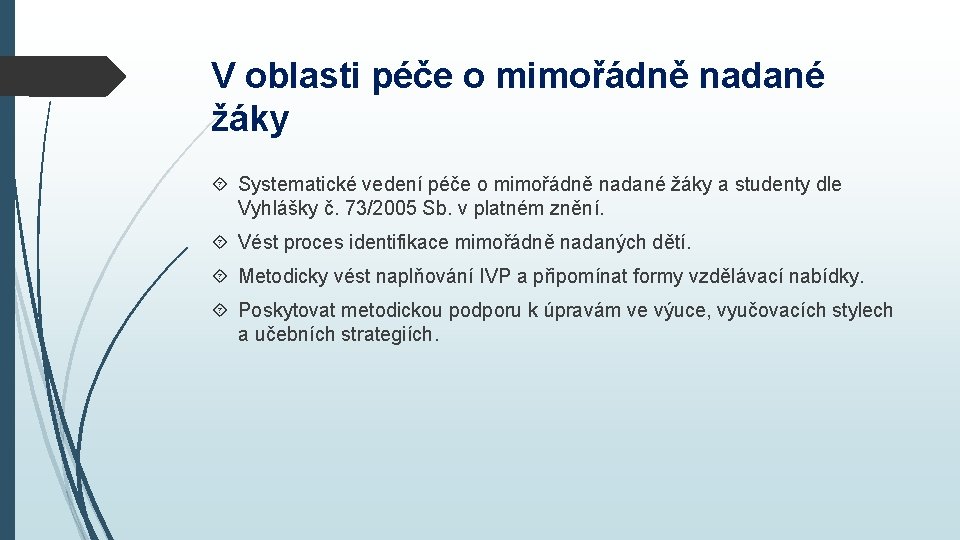 V oblasti péče o mimořádně nadané žáky

Systematické vedení péče o mimořádně nadané žáky a studenty dle Vyhlášky č. 73/2005 Sb. v platném znění.

Vést proces identifikace mimořádně nadaných dětí.

Metodicky vést naplňování IVP a připomínat formy vzdělávací nabídky.

Poskytovat metodickou podporu k úpravám ve výuce, vyučovacích stylech a učebních strategiích.